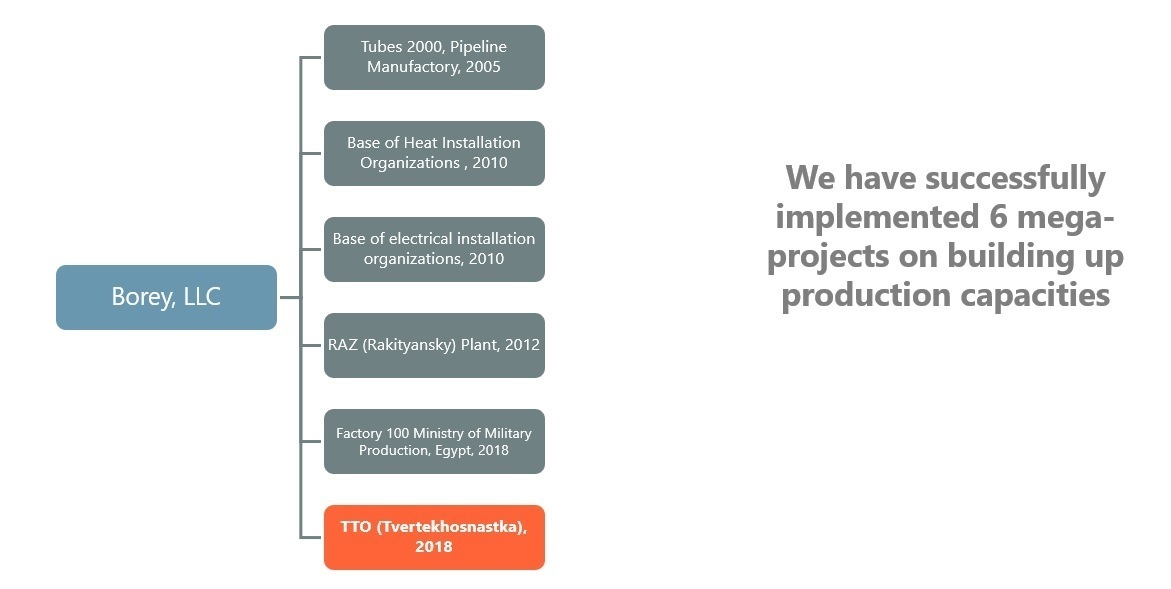 Borey, LLC

Tubes 2000, Pipeline Manufactory, 2005

Base of Heat Installation Organizations , 2010

Base of electrical installation organizations, 2010

RAZ (Rakityansky) Plant, 2012

Factory 100 Ministry of Military Production, Egypt, 2018

TTO (Tvertekhosnastka), 2018

We have successfully implemented 6 mega-projects on building up production capacities